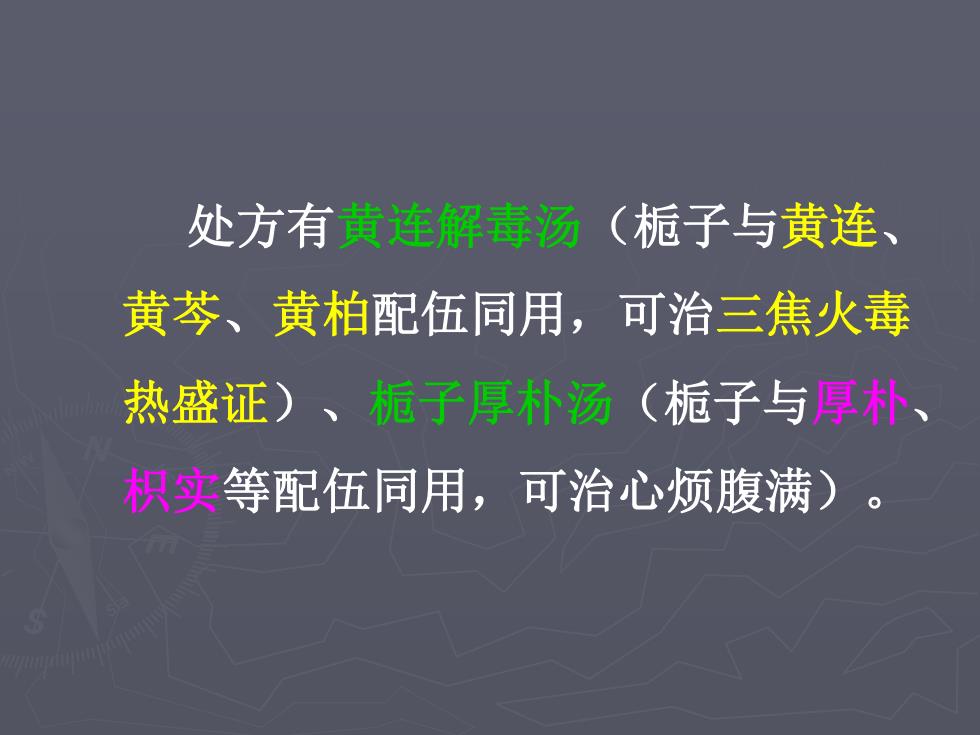 处方有黄连解毒汤（栀子与黄连、黄芩、黄柏配伍同用，可治三焦火毒热盛证）、栀子厚朴汤（栀子与厚朴、枳实等配伍同用，可治心烦腹满）。